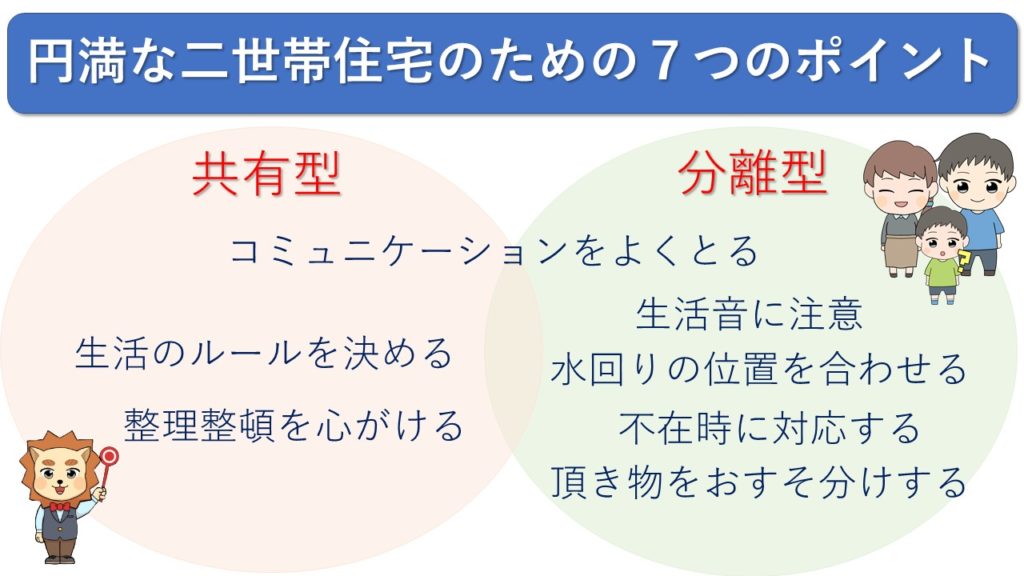 円満な二世帯住宅のための７つのポイント

共有型

分離型

コミュニケーションをよくとる

生活のルールを決める

整理整頓を心がける

生活音に注意

水回りの位置を合わせる

不在時に対応する

頂き物をおすそ分けする